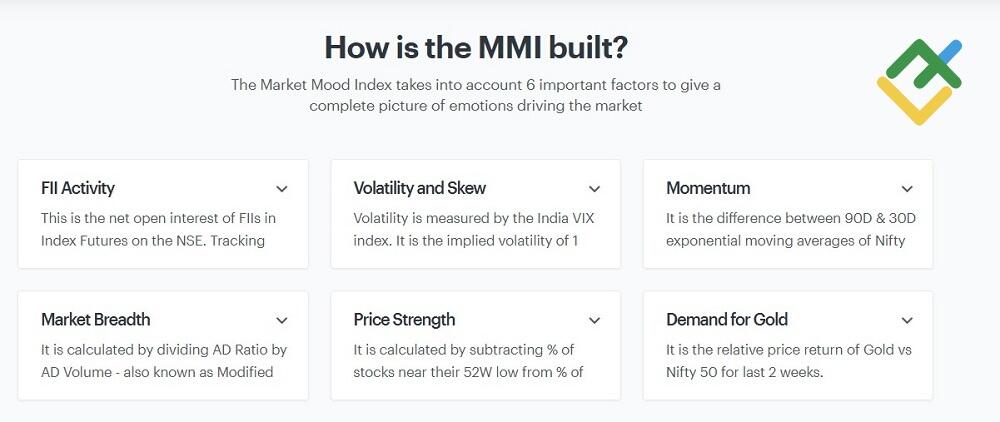 How is the MMI built?

The Market Mood Index takes into account 6 important factors to give a complete picture of emotions driving the market

FII Activity

This is the net open interest of FIIs in Index Futures on the NSE. Tracking

Volatility and Skew

Volatility is measured by the India VIX index. It is the implied volatility of 1

Momentum

It is the difference between 90D & 30D exponential moving averages of Nifty

Market Breadth

It is calculated by dividing AD Ratio by AD Volume - also known as Modified

Price Strength

It is calculated by subtracting % of stocks near their 52W low from % of

Demand for Gold

It is the relative price return of Gold vs Nifty 50 for last 2 weeks.